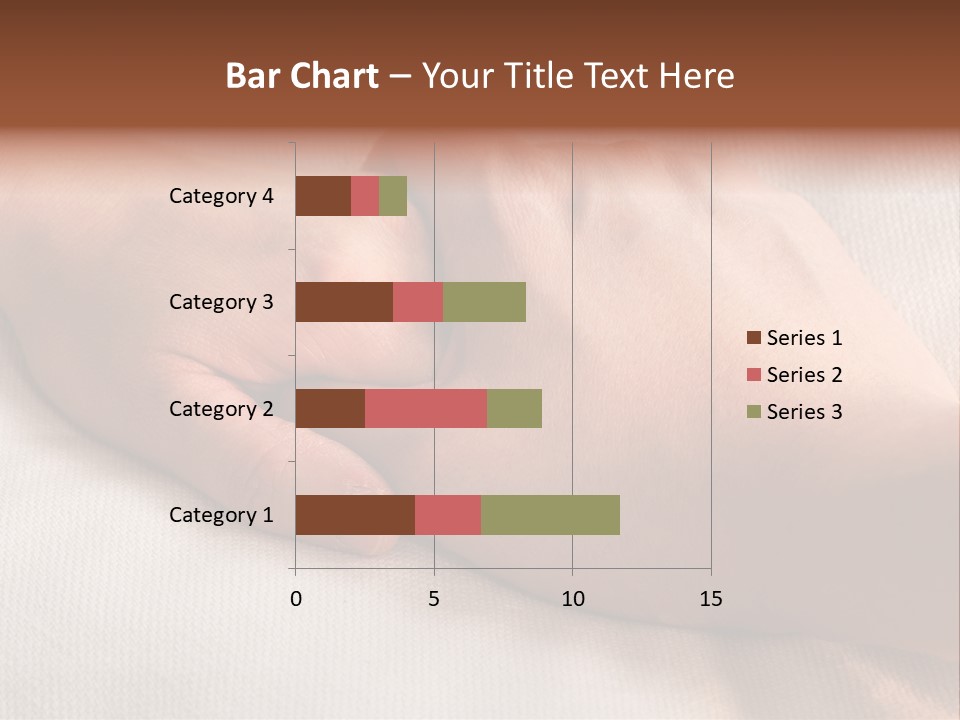 Bar Chart – Your Title Text Here

Category 4
Category 3
Category 2
Category 1

0
5
10
15

Series 1
Series 2
Series 3